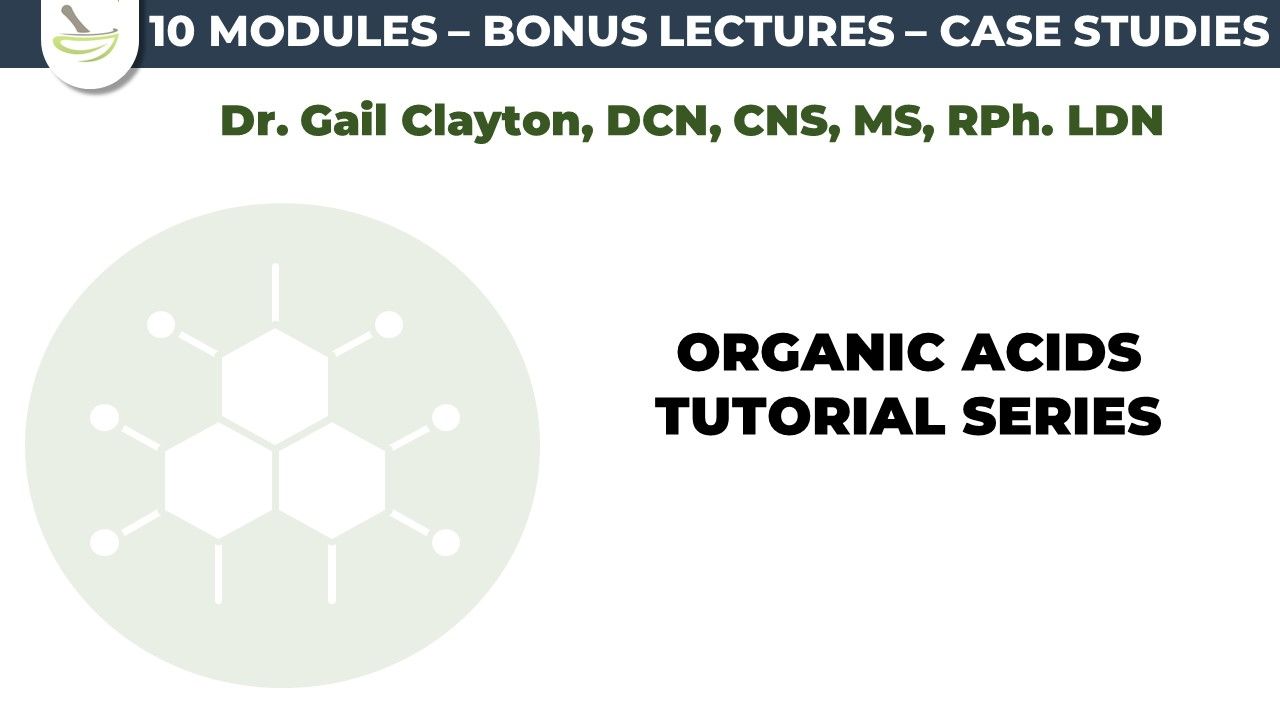 10 MODULES – BONUS LECTURES – CASE STUDIES

Dr. Gail Clayton, DCN, CNS, MS, RPh. LDN

ORGANIC ACIDS TUTORIAL SERIES